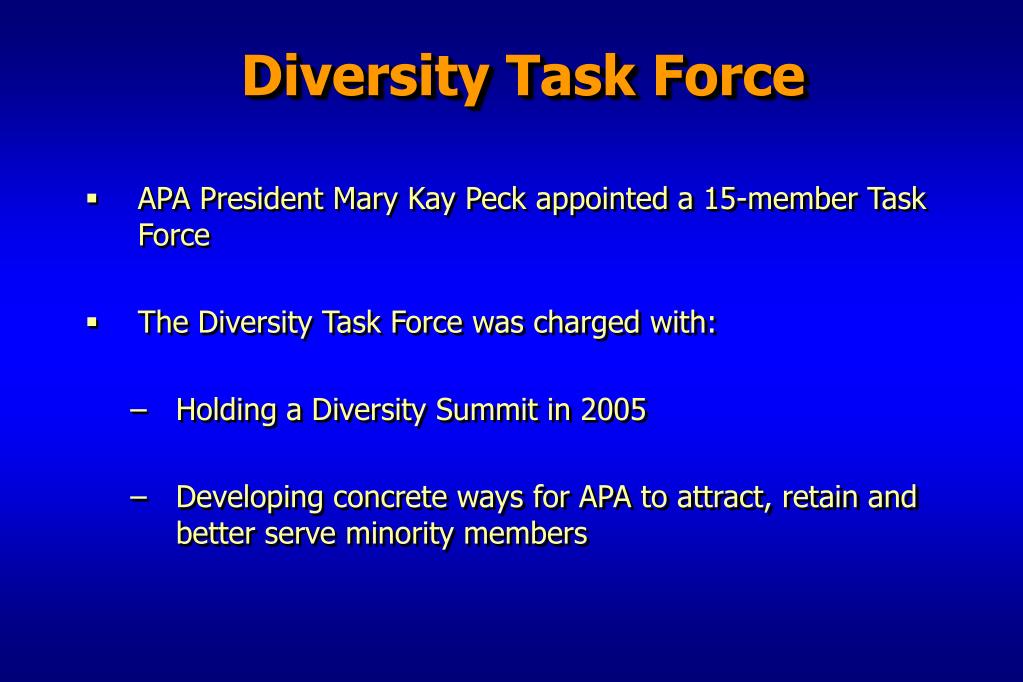 Diversity Task Force

▪ APA President Mary Kay Peck appointed a 15-member Task Force

▪ The Diversity Task Force was charged with:

– Holding a Diversity Summit in 2005

– Developing concrete ways for APA to attract, retain and better serve minority members